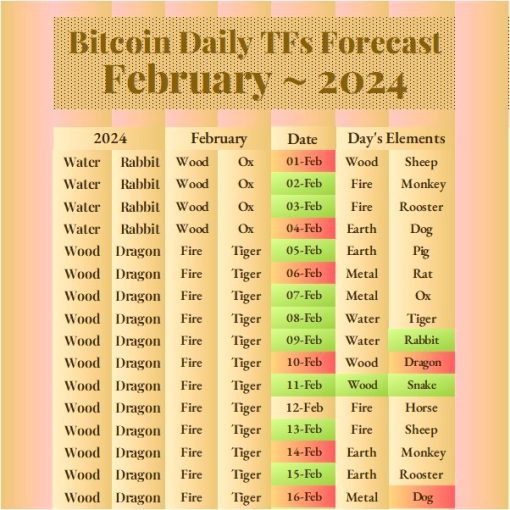 Bitcoin Daily TFs Forecast
February ~ 2024

| 2024 | | February | | Date | Day's Elements | |
|---|---|---|---|---|---|---|
| Water | Rabbit | Wood | Ox | 01-Feb | Wood | Sheep |
| Water | Rabbit | Wood | Ox | 02-Feb | Fire | Monkey |
| Water | Rabbit | Wood | Ox | 03-Feb | Fire | Rooster |
| Water | Rabbit | Wood | Ox | 04-Feb | Earth | Dog |
| Wood | Dragon | Fire | Tiger | 05-Feb | Earth | Pig |
| Wood | Dragon | Fire | Tiger | 06-Feb | Metal | Rat |
| Wood | Dragon | Fire | Tiger | 07-Feb | Metal | Ox |
| Wood | Dragon | Fire | Tiger | 08-Feb | Water | Tiger |
| Wood | Dragon | Fire | Tiger | 09-Feb | Water | Rabbit |
| Wood | Dragon | Fire | Tiger | 10-Feb | Wood | Dragon |
| Wood | Dragon | Fire | Tiger | 11-Feb | Wood | Snake |
| Wood | Dragon | Fire | Tiger | 12-Feb | Fire | Horse |
| Wood | Dragon | Fire | Tiger | 13-Feb | Fire | Sheep |
| Wood | Dragon | Fire | Tiger | 14-Feb | Earth | Monkey |
| Wood | Dragon | Fire | Tiger | 15-Feb | Earth | Rooster |
| Wood | Dragon | Fire | Tiger | 16-Feb | Metal | Dog |